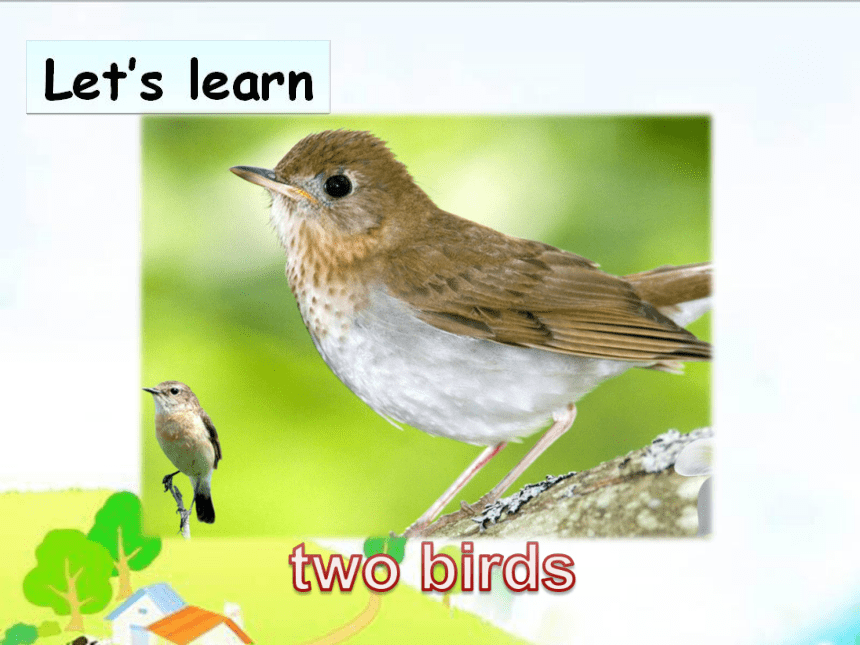 Let's learn

two birds